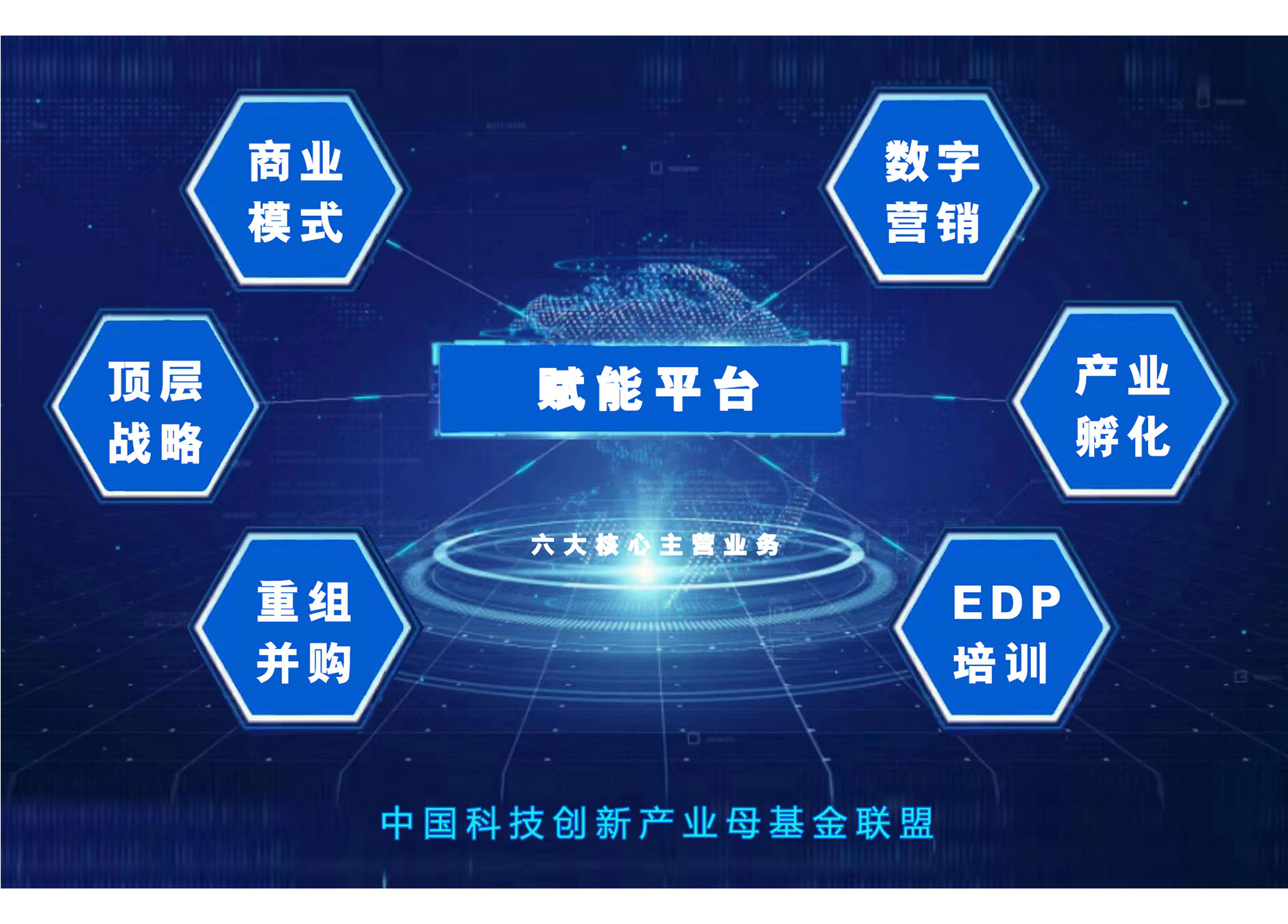 商业模式

数字营销

顶层战略

赋能平台

产业孵化

六大核心主营业务

重组并购

EDP培训

中国科技创新产业母基金联盟